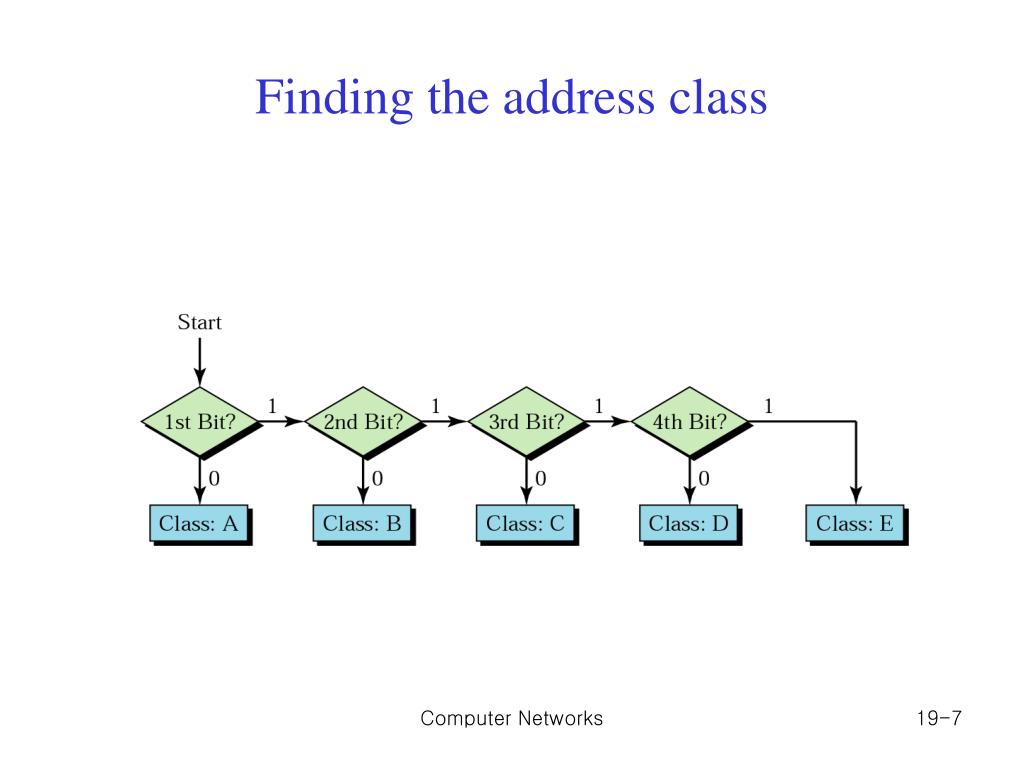 Finding the address class

Start

1st Bit? 1 2nd Bit? 1 3rd Bit? 1 4th Bit? 1

0 0 0 0

Class: A Class: B Class: C Class: D Class: E

Computer Networks

19-7